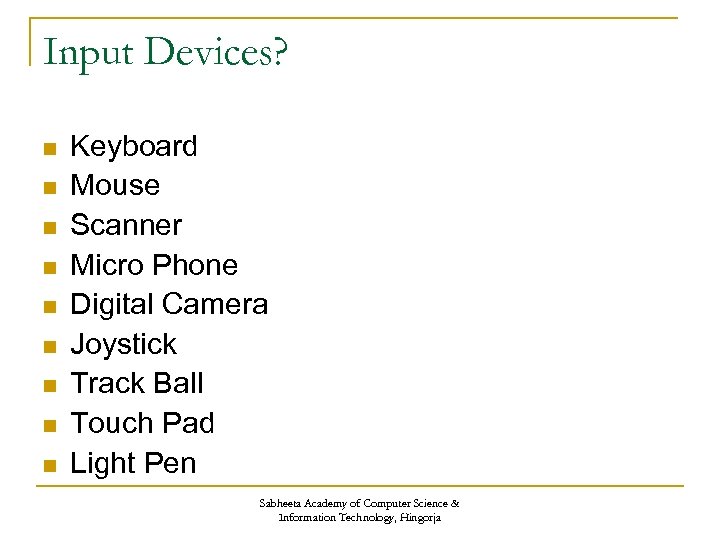 Input Devices?

- Keyboard
- Mouse
- Scanner
- Micro Phone
- Digital Camera
- Joystick
- Track Ball
- Touch Pad
- Light Pen

Sabheeta Academy of Computer Science & Information Technology, Hingorja